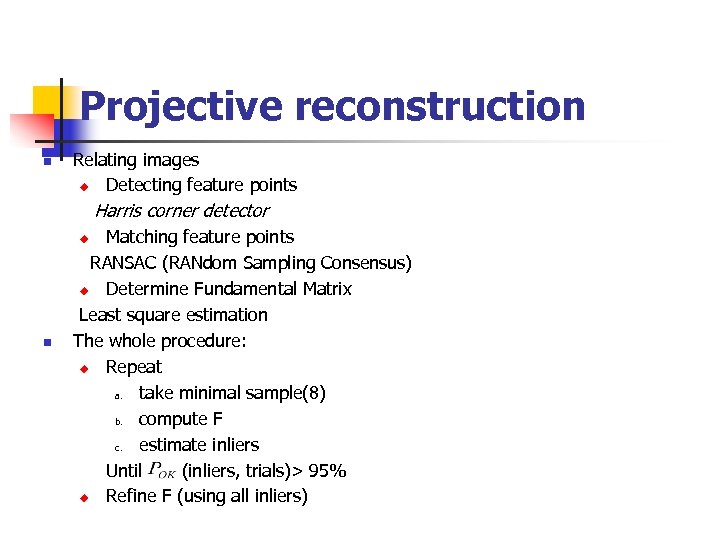 Projective reconstruction

Relating images

Detecting feature points

Harris corner detector

Matching feature points

RANSAC (RANdom Sampling Consensus)

Determine Fundamental Matrix

Least square estimation

The whole procedure:

Repeat

a. take minimal sample(8)

b. compute F

c. estimate inliers

Until $P_{OK}$ (inliers, trials)> 95%

Refine F (using all inliers)